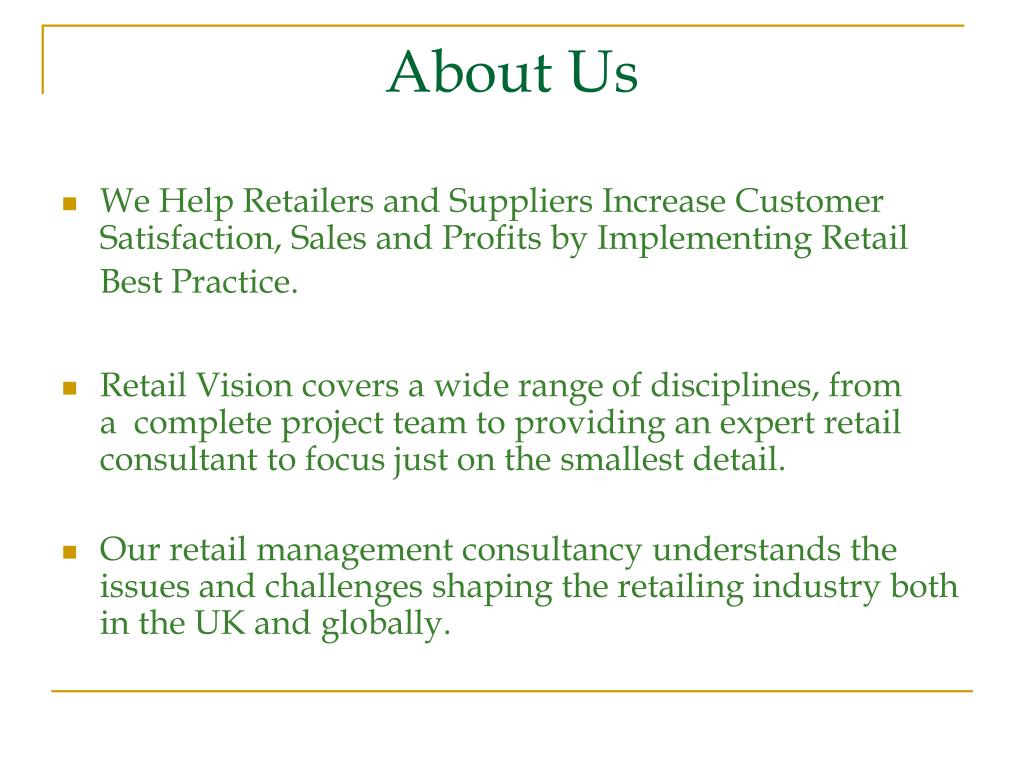 About Us

- We Help Retailers and Suppliers Increase Customer Satisfaction, Sales and Profits by Implementing Retail Best Practice.

- Retail Vision covers a wide range of disciplines, from a complete project team to providing an expert retail consultant to focus just on the smallest detail.

- Our retail management consultancy understands the issues and challenges shaping the retailing industry both in the UK and globally.